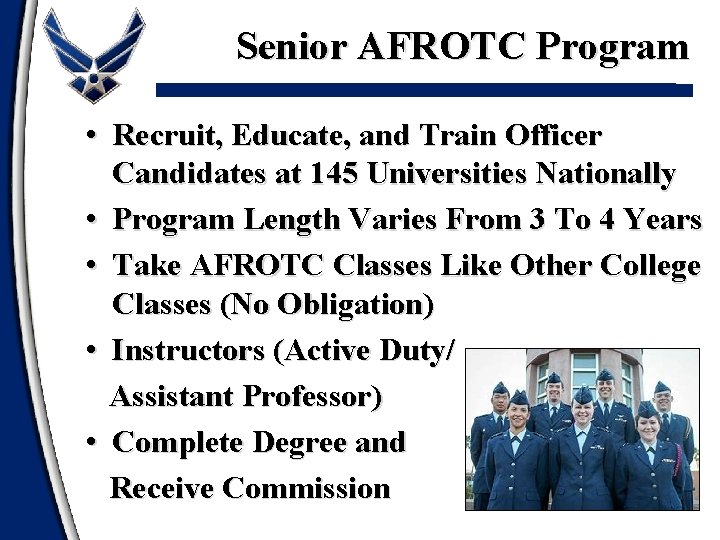 Senior AFROTC Program

• Recruit, Educate, and Train Officer Candidates at 145 Universities Nationally
• Program Length Varies From 3 To 4 Years
• Take AFROTC Classes Like Other College Classes (No Obligation)
• Instructors (Active Duty/ Assistant Professor)
• Complete Degree and Receive Commission